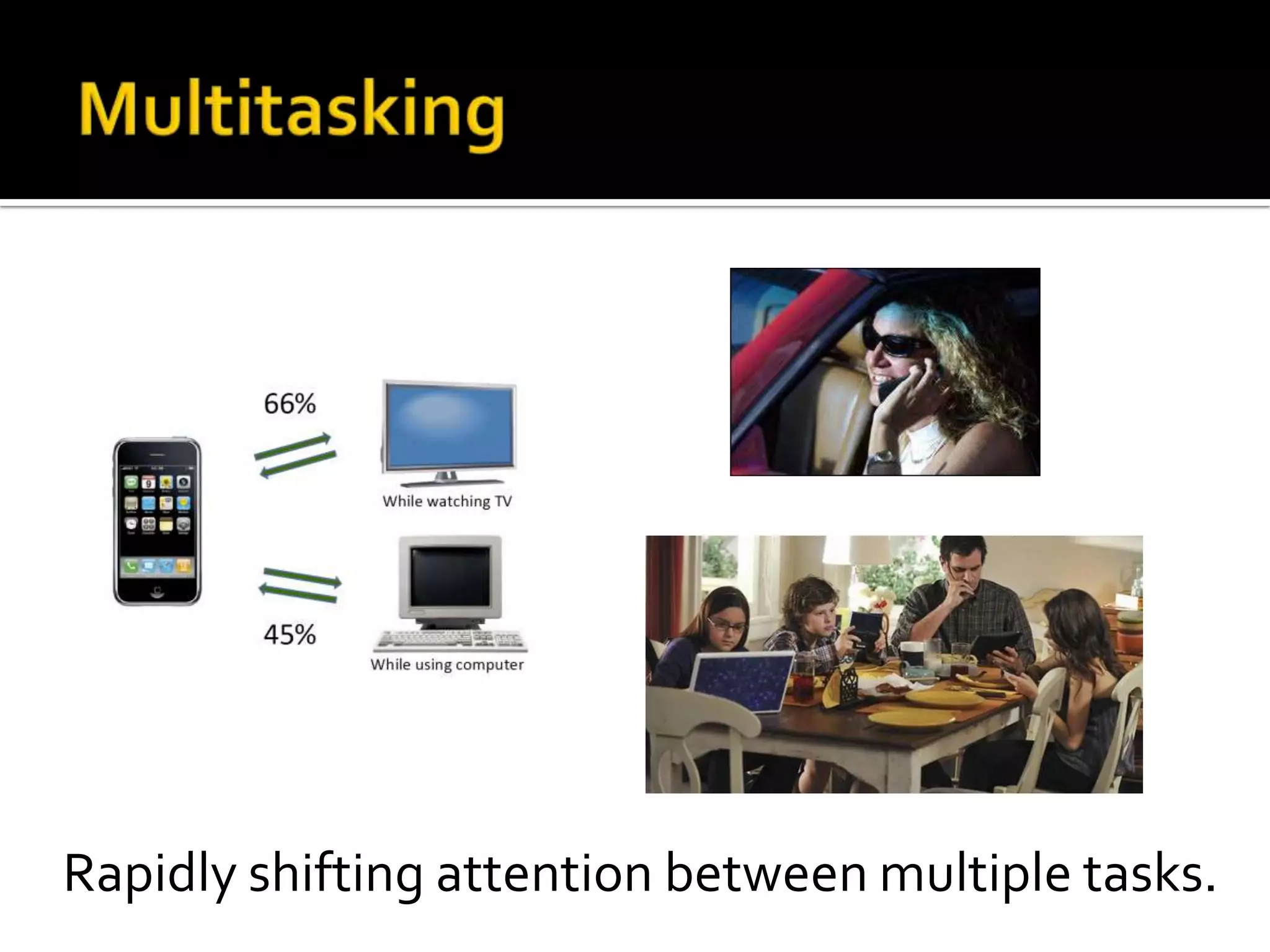 Multitasking

66%

While watching TV

45%

While using computer

Rapidly shifting attention between multiple tasks.